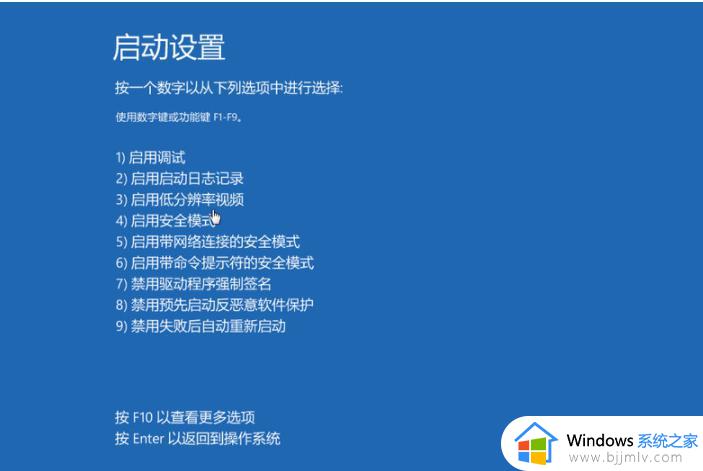 启动设置

按一个数字以从下列选项中进行选择:

使用数字键或功能键 F1-F9。

1) 启用调试
2) 启用启动日志记录
3) 启用低分辨率视频
4) 启用安全模式
5) 启用带网络连接的安全模式
6) 启用带命令提示符的安全模式
7) 禁用驱动程序强制签名
8) 禁用预先启动反恶意软件保护
9) 禁用失败后自动重新启动

按 F10 以查看更多选项
按 Enter 以返回到操作系统

Windows 系统之家
www.bjjmlv.com